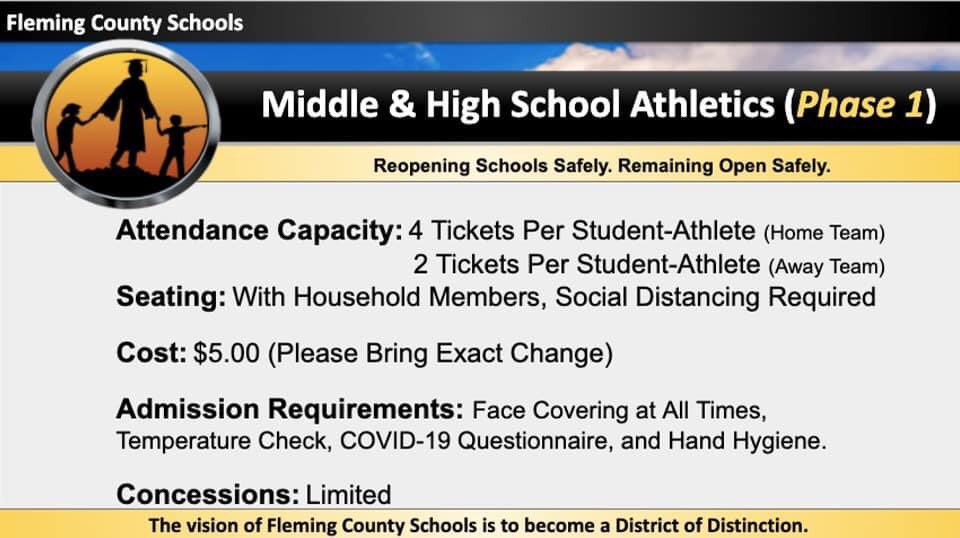 Fleming County Schools

Middle & High School Athletics (Phase 1)

Reopening Schools Safely. Remaining Open Safely.

Attendance Capacity: 4 Tickets Per Student-Athlete (Home Team)
2 Tickets Per Student-Athlete (Away Team)

Seating: With Household Members, Social Distancing Required

Cost: $5.00 (Please Bring Exact Change)

Admission Requirements: Face Covering at All Times, Temperature Check, COVID-19 Questionnaire, and Hand Hygiene.

Concessions: Limited

The vision of Fleming County Schools is to become a District of Distinction.